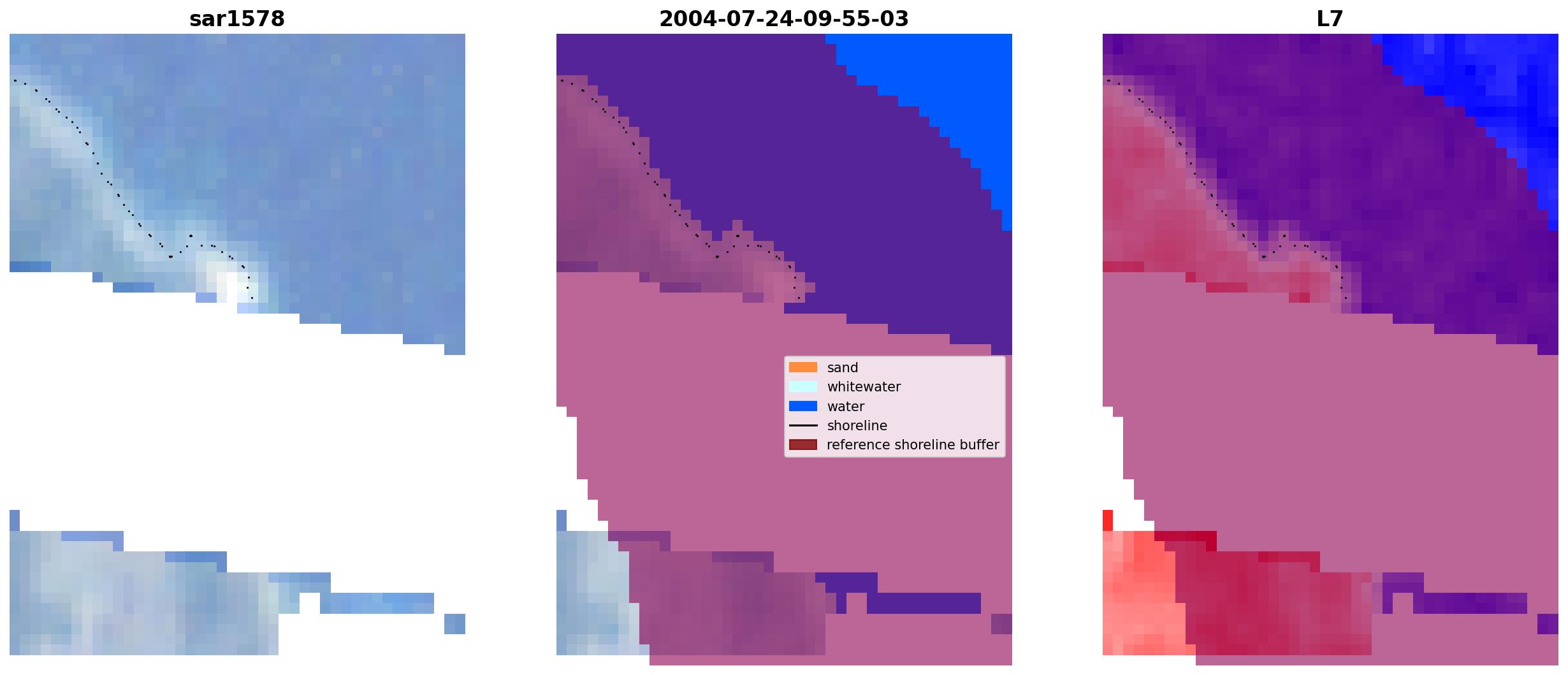 sar1578

2004-07-24-09-55-03

L7

sand
whitewater
water
shoreline
reference shoreline buffer